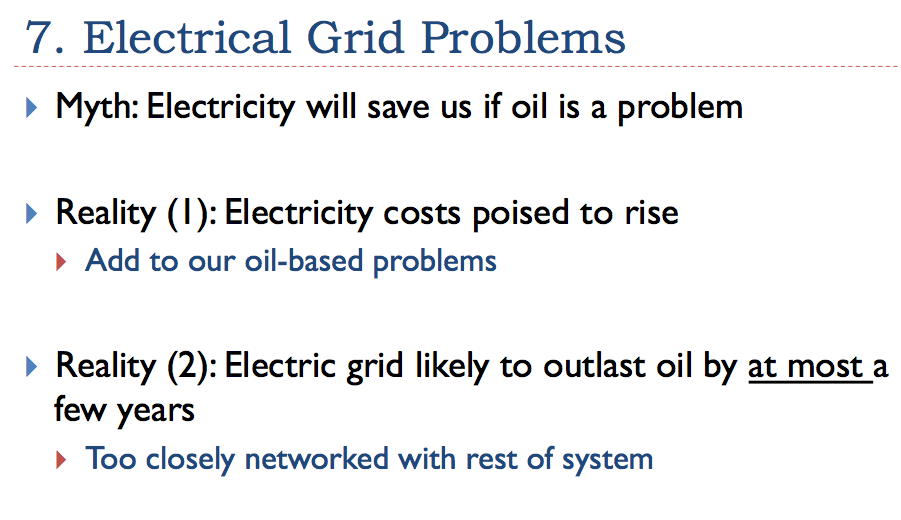 7. Electrical Grid Problems

Myth: Electricity will save us if oil is a problem

Reality (1): Electricity costs poised to rise

Add to our oil-based problems

Reality (2): Electric grid likely to outlast oil by at most a few years

Too closely networked with rest of system